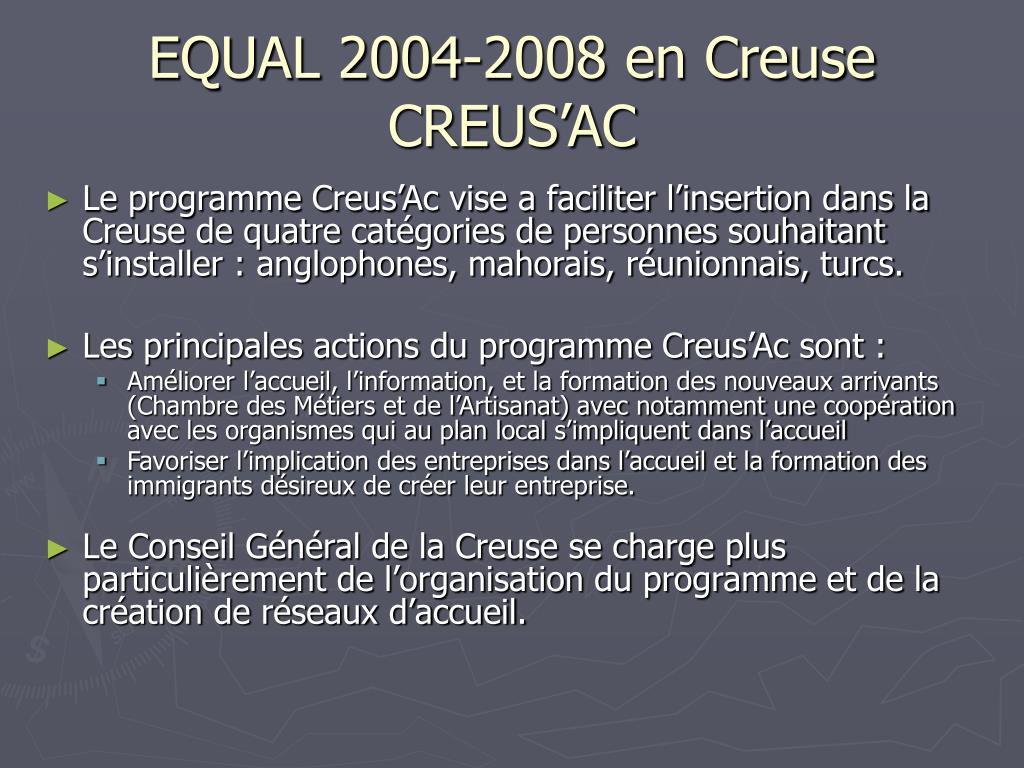 EQUAL 2004-2008 en Creuse
CREUS’AC

► Le programme Creus’Ac vise a faciliter l’insertion dans la Creuse de quatre catégories de personnes souhaitant s’installer : anglophones, mahorais, réunionnais, turcs.

► Les principales actions du programme Creus’Ac sont :
▪ Améliorer l’accueil, l’information, et la formation des nouveaux arrivants (Chambre des Métiers et de l’Artisanat) avec notamment une coopération avec les organismes qui au plan local s’impliquent dans l’accueil
▪ Favoriser l’implication des entreprises dans l’accueil et la formation des immigrants désireux de créer leur entreprise.

► Le Conseil Général de la Creuse se charge plus particulièrement de l’organisation du programme et de la création de réseaux d’accueil.